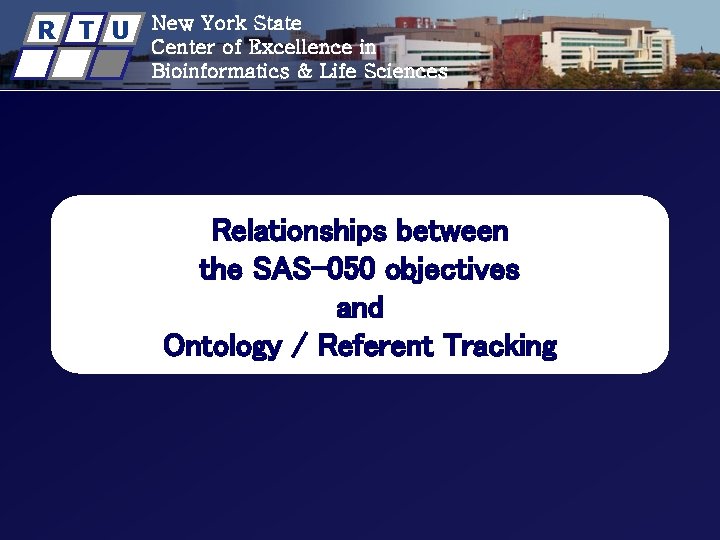 R T U

New York State
Center of Excellence in
Bioinformatics & Life Sciences

Relationships between
the SAS-050 objectives
and
Ontology / Referent Tracking